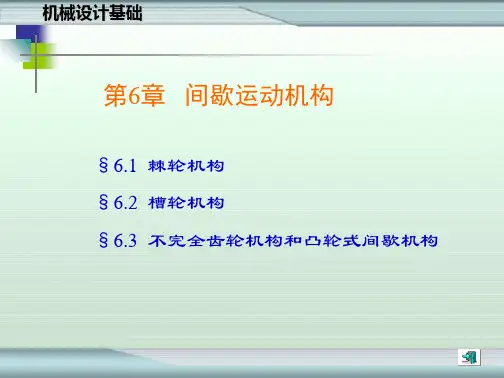 机械设计基础

第6章 间歇运动机构

§6.1 棘轮机构

§6.2 槽轮机构

§6.3 不完全齿轮机构和凸轮式间歇机构